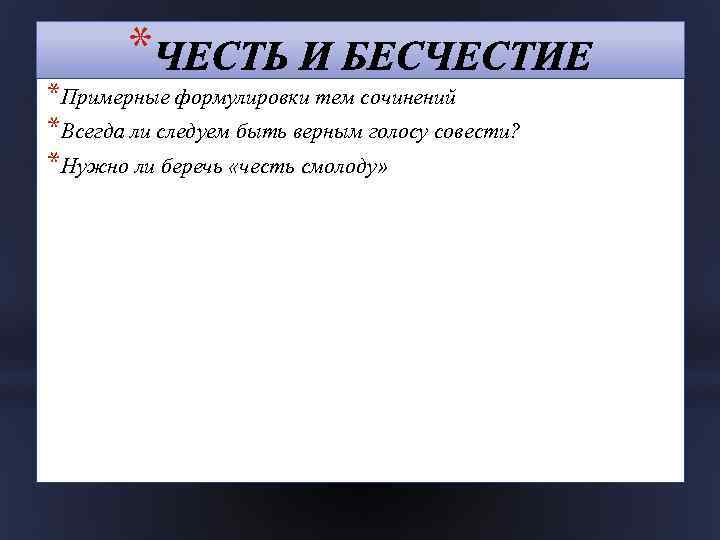 *ЧЕСТЬ И БЕСЧЕСТИЕ

*Примерные формулировки тем сочинений

*Всегда ли следуем быть верным голосу совести?

*Нужно ли беречь «честь смолоду»